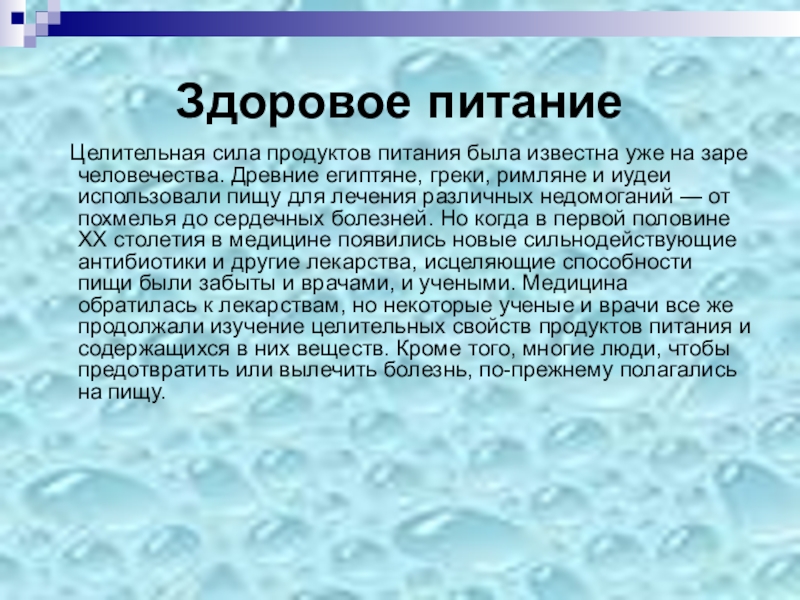 Здоровое питание

Целительная сила продуктов питания была известна уже на заре человечества. Древние египтяне, греки, римляне и иудеи использовали пищу для лечения различных недомоганий — от похмелья до сердечных болезней. Но когда в первой половине XX столетия в медицине появились новые сильнодействующие антибиотики и другие лекарства, исцеляющие способности пищи были забыты и врачами, и учеными. Медицина обратилась к лекарствам, но некоторые ученые и врачи все же продолжали изучение целительных свойств продуктов питания и содержащихся в них веществ. Кроме того, многие люди, чтобы предотвратить или вылечить болезнь, по-прежнему полагались на пищу.